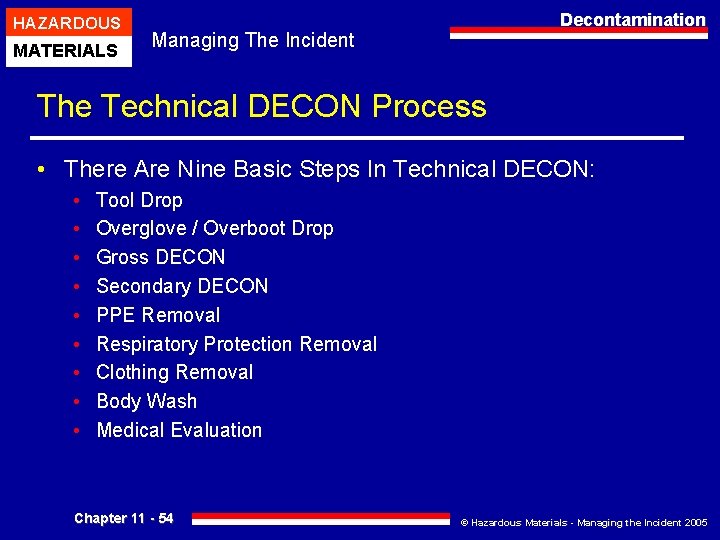 HAZARDOUS
MATERIALS

Managing The Incident

Decontamination

The Technical DECON Process

• There Are Nine Basic Steps In Technical DECON:
  • Tool Drop
  • Overglove / Overboot Drop
  • Gross DECON
  • Secondary DECON
  • PPE Removal
  • Respiratory Protection Removal
  • Clothing Removal
  • Body Wash
  • Medical Evaluation

Chapter 11 - 54

© Hazardous Materials - Managing the Incident 2005